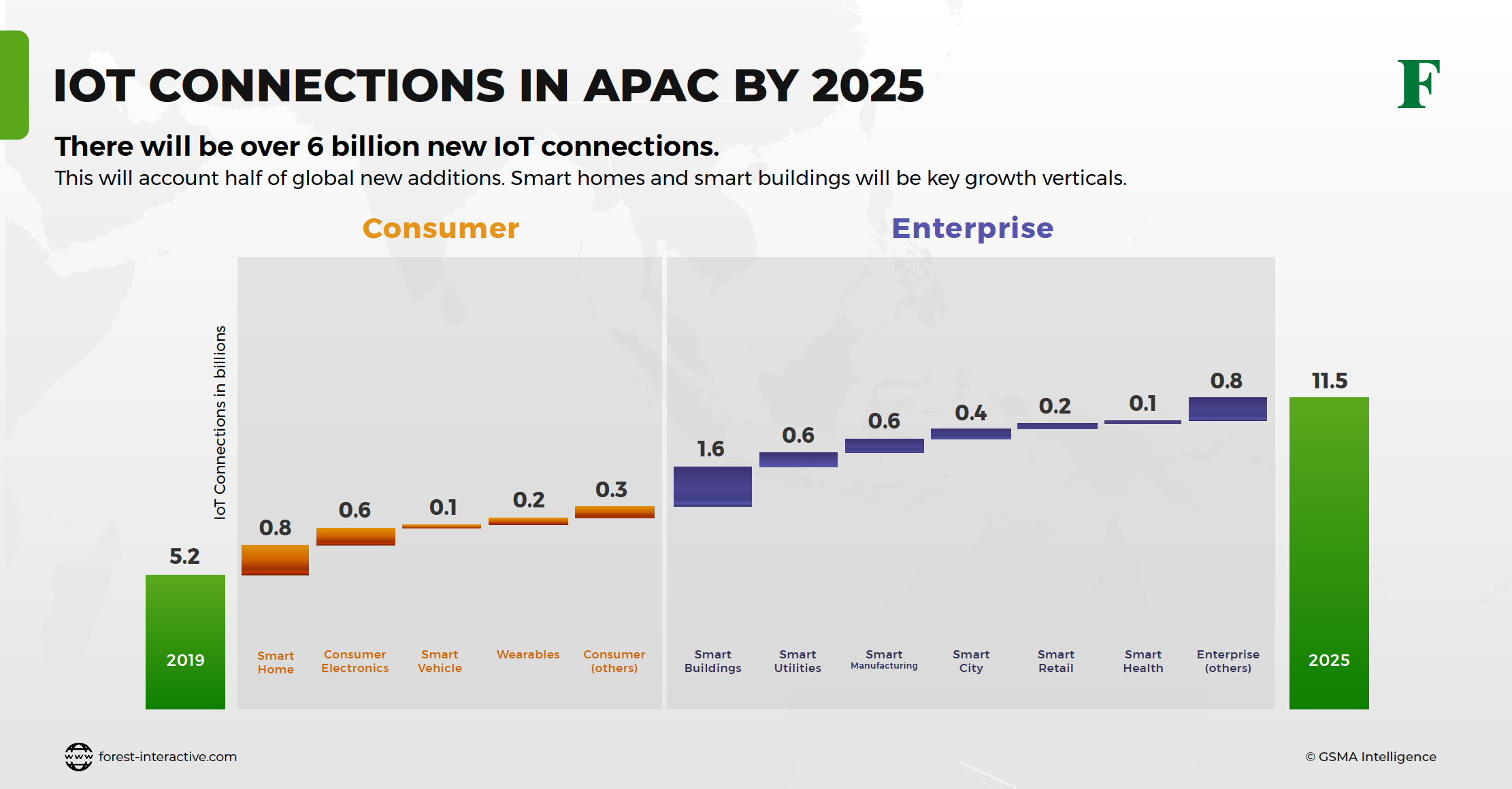 IOT CONNECTIONS IN APAC BY 2025

F

There will be over 6 billion new IoT connections.

This will account half of global new additions. Smart homes and smart buildings will be key growth verticals.

Consumer

Enterprise

IoT Connections in billions

5.2

2019

0.8

Smart Home

0.6

Consumer Electronics

0.1

Smart Vehicle

0.2

Wearables

0.3

Consumer (others)

1.6

Smart Buildings

0.6

Smart Utilities

0.6

Smart Manufacturing

0.4

Smart City

0.2

Smart Retail

0.1

Smart Health

0.8

Enterprise (others)

11.5

2025

www forest-interactive.com

© GSMA Intelligence